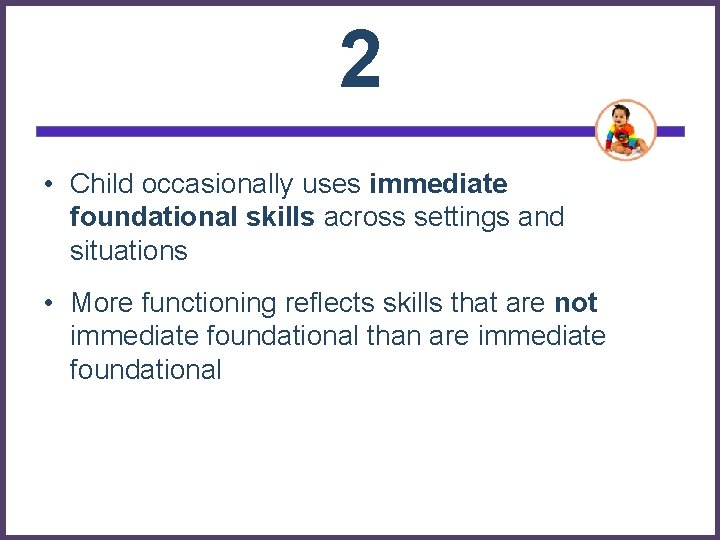 2

• Child occasionally uses immediate foundational skills across settings and situations

• More functioning reflects skills that are not immediate foundational than are immediate foundational